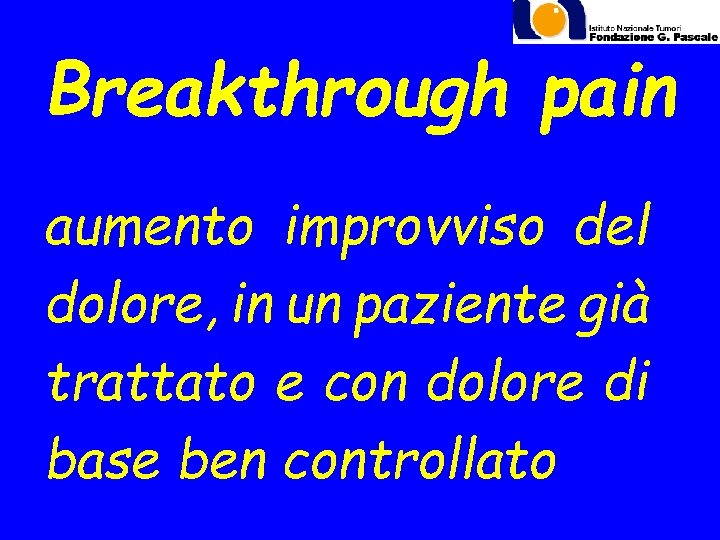 Istituto Nazionale Tumori
Fondazione G. Pascale

Breakthrough pain

aumento improvviso del dolore, in un paziente già trattato e con dolore di base ben controllato